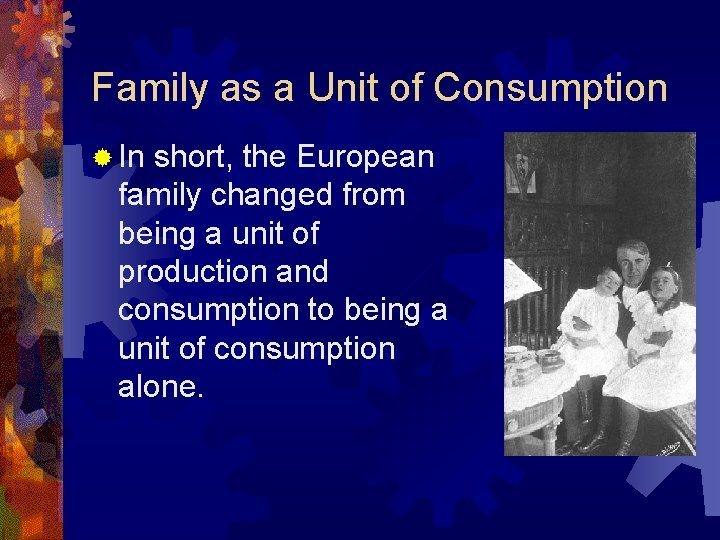 Family as a Unit of Consumption

In short, the European family changed from being a unit of production and consumption to being a unit of consumption alone.